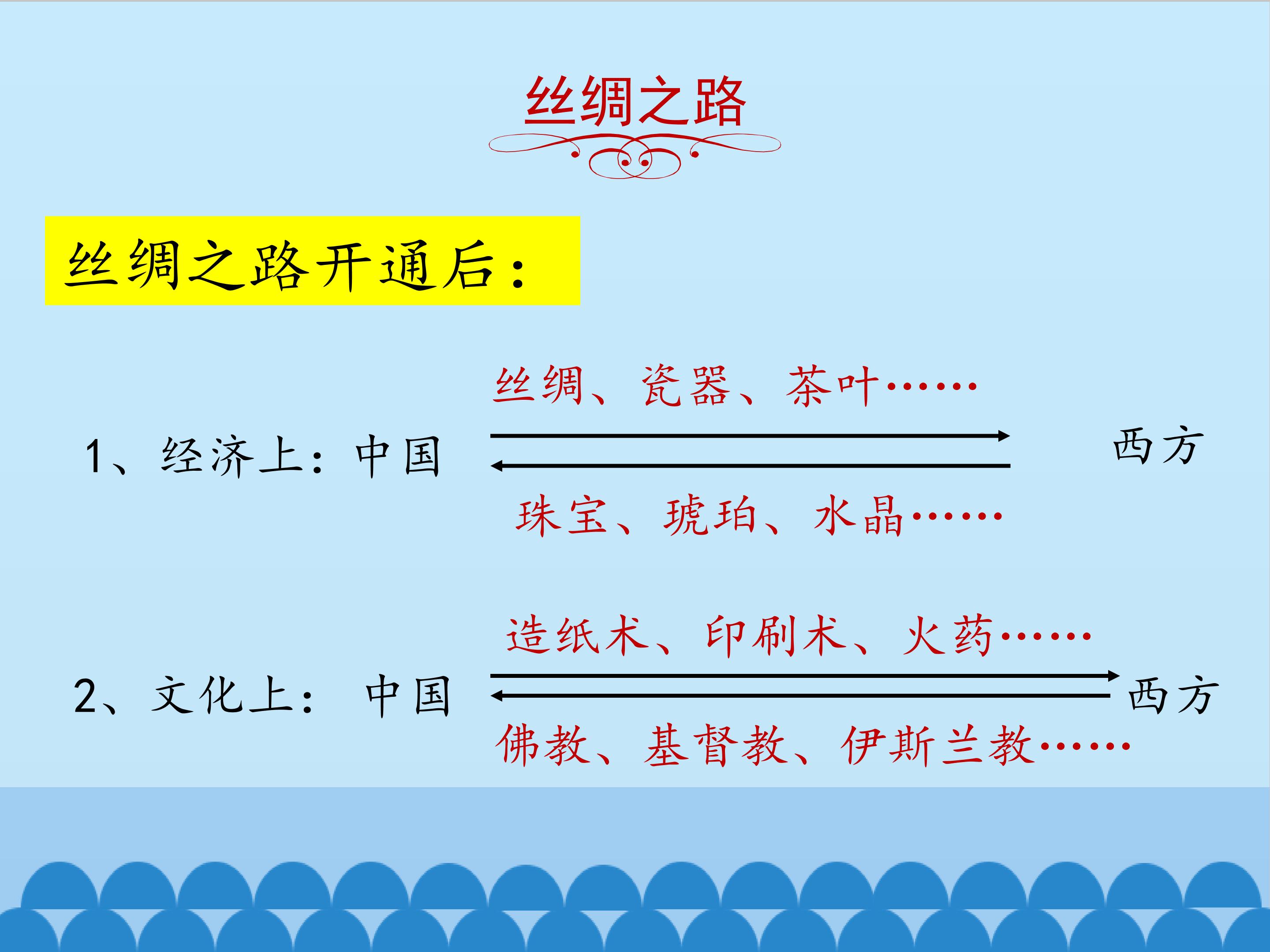 丝绸之路

丝绸之路开通后：

丝绸、瓷器、茶叶……

1、经济上：中国 西方

珠宝、琥珀、水晶……

造纸术、印刷术、火药……

2、文化上： 中国 西方

佛教、基督教、伊斯兰教……